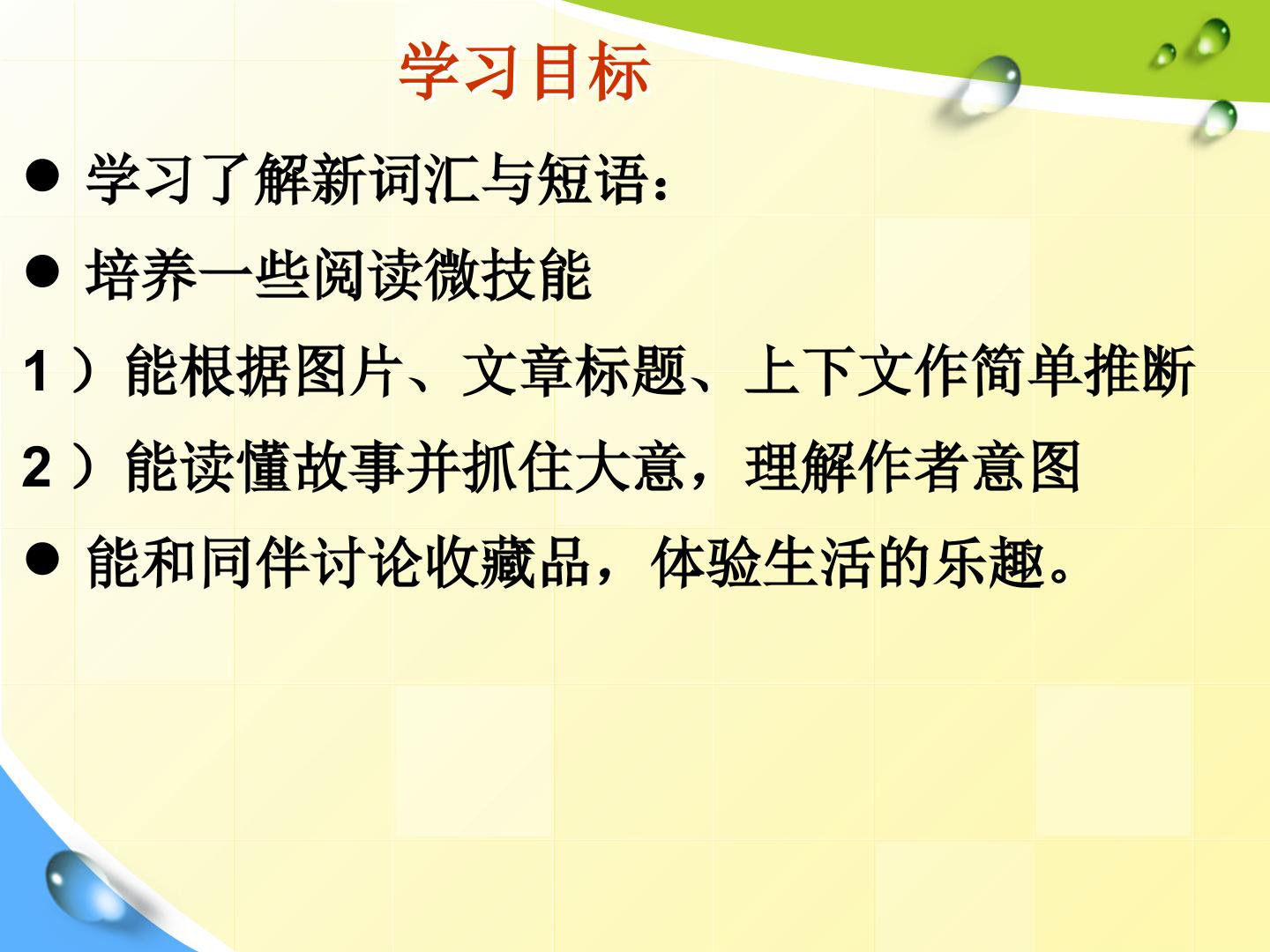 学习目标

● 学习了解新词汇与短语：

● 培养一些阅读微技能

1）能根据图片、文章标题、上下文作简单推断

2）能读懂故事并抓住大意，理解作者意图

● 能和同伴讨论收藏品，体验生活的乐趣。